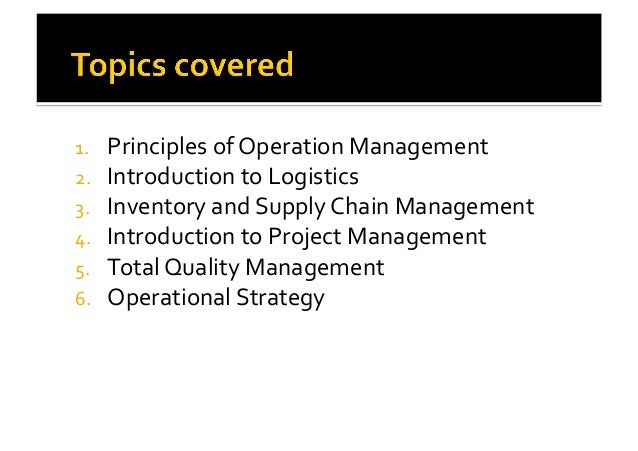 Topics covered

1. Principles of Operation Management
2. Introduction to Logistics
3. Inventory and Supply Chain Management
4. Introduction to Project Management
5. Total Quality Management
6. Operational Strategy